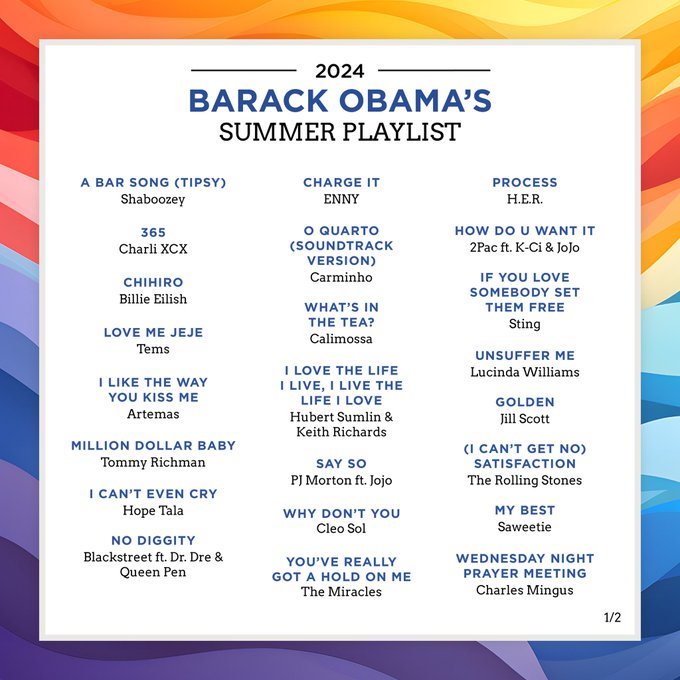 2024
BARACK OBAMA'S
SUMMER PLAYLIST

A BAR SONG (TIPSY)
Shaboozey

365
Charli XCX

CHIHIRO
Billie Eilish

LOVE ME JEJE
Tems

I LIKE THE WAY YOU KISS ME
Artemas

MILLION DOLLAR BABY
Tommy Richman

I CAN'T EVEN CRY
Hope Tala

NO DIGGITY
Blackstreet ft. Dr. Dre & Queen Pen

CHARGE IT
ENNY

O QUARTO (SOUNDTRACK VERSION)
Carminho

WHAT'S IN THE TEA?
Calimossa

I LOVE THE LIFE I LIVE, I LIVE THE LIFE I LOVE
Hubert Sumlin & Keith Richards

SAY SO
PJ Morton ft. Jojo

WHY DON'T YOU
Cleo Sol

YOU'VE REALLY GOT A HOLD ON ME
The Miracles

PROCESS
H.E.R.

HOW DO U WANT IT
2Pac ft. K-Ci & JoJo

IF YOU LOVE SOMEBODY SET THEM FREE
Sting

UNSUFFER ME
Lucinda Williams

GOLDEN
Jill Scott

(I CAN'T GET NO) SATISFACTION
The Rolling Stones

MY BEST
Saweetie

WEDNESDAY NIGHT PRAYER MEETING
Charles Mingus

1/2